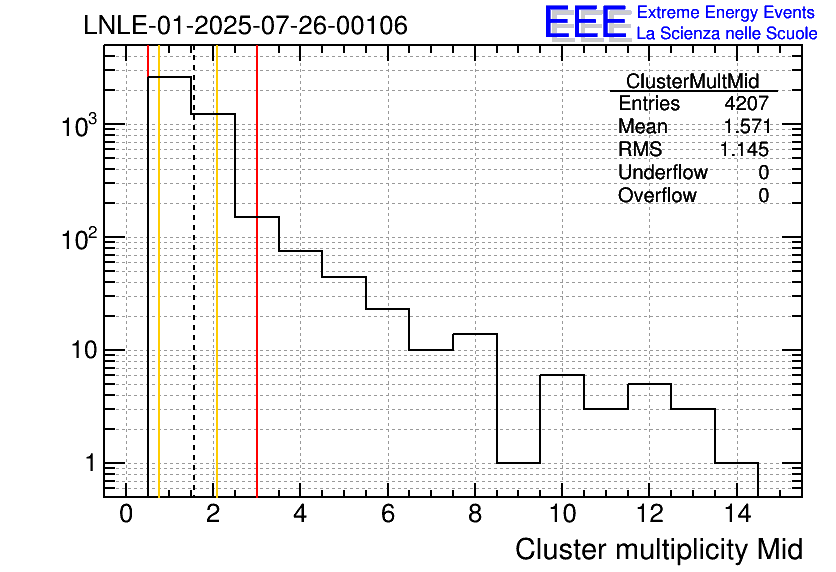 LNLE-01-2025-07-26-00106

EEE Extreme Energy Events
La Scienza nelle Scuole

| ClusterMultMid | |
|---|---|
| Entries | 4207 |
| Mean | 1.571 |
| RMS | 1.145 |
| Underflow | 0 |
| Overflow | 0 |

$10^3$
$10^2$
10
1

0 2 4 6 8 10 12 14

Cluster multiplicity Mid